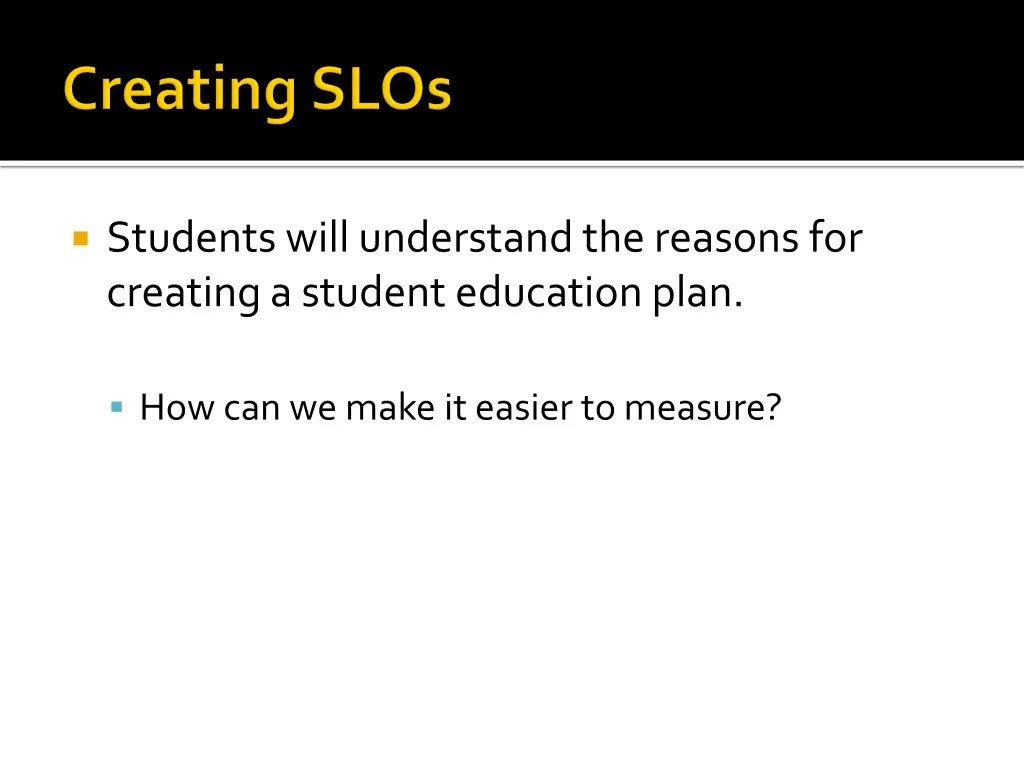 Creating SLOs

Students will understand the reasons for creating a student education plan.

How can we make it easier to measure?